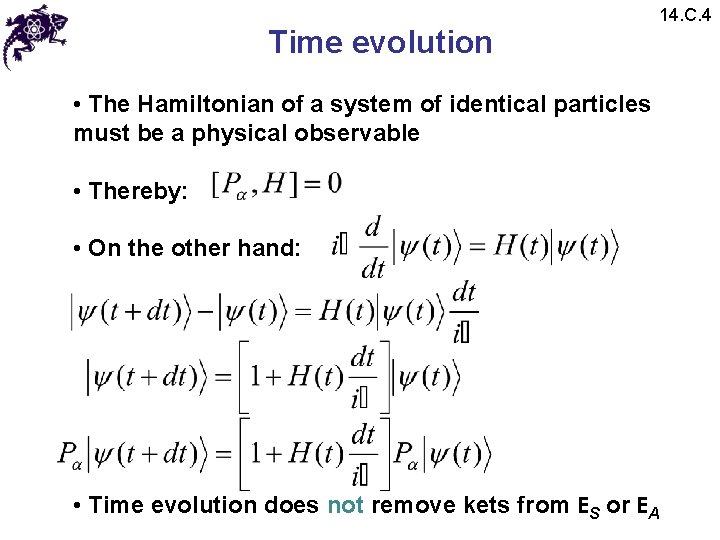 14.C.4

Time evolution

• The Hamiltonian of a system of identical particles must be a physical observable

• Thereby: $[P_\alpha, H] = 0$

• On the other hand: $i\hbar \frac{d}{dt}|\psi(t)\rangle = H(t)|\psi(t)\rangle$

$|\psi(t+dt)\rangle - |\psi(t)\rangle = H(t)|\psi(t)\rangle \frac{dt}{i\hbar}$

$|\psi(t+dt)\rangle = \left[1 + H(t)\frac{dt}{i\hbar}\right]|\psi(t)\rangle$

$P_\alpha|\psi(t+dt)\rangle = \left[1 + H(t)\frac{dt}{i\hbar}\right]P_\alpha|\psi(t)\rangle$

• Time evolution does not remove kets from $E_S$ or $E_A$